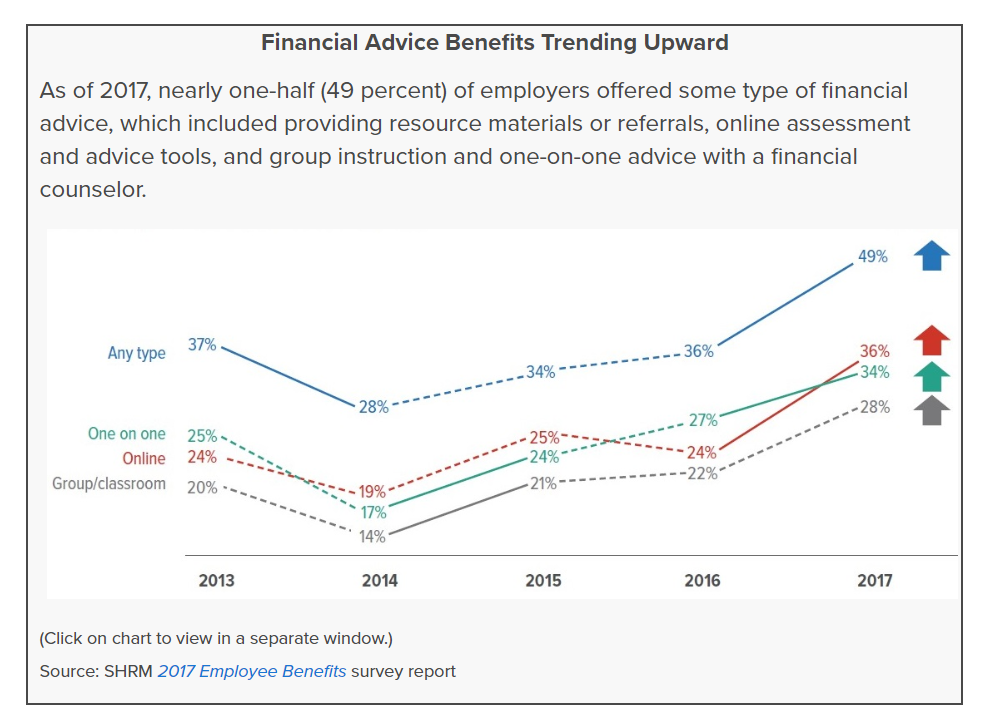 Financial Advice Benefits Trending Upward

As of 2017, nearly one-half (49 percent) of employers offered some type of financial advice, which included providing resource materials or referrals, online assessment and advice tools, and group instruction and one-on-one advice with a financial counselor.

Any type 37% 28% 34% 36% 49%
One on one 25% 17% 24% 27% 34%
Online 24% 19% 25% 24% 36%
Group/classroom 20% 14% 21% 22% 28%

2013 2014 2015 2016 2017

(Click on chart to view in a separate window.)

Source: SHRM 2017 Employee Benefits survey report